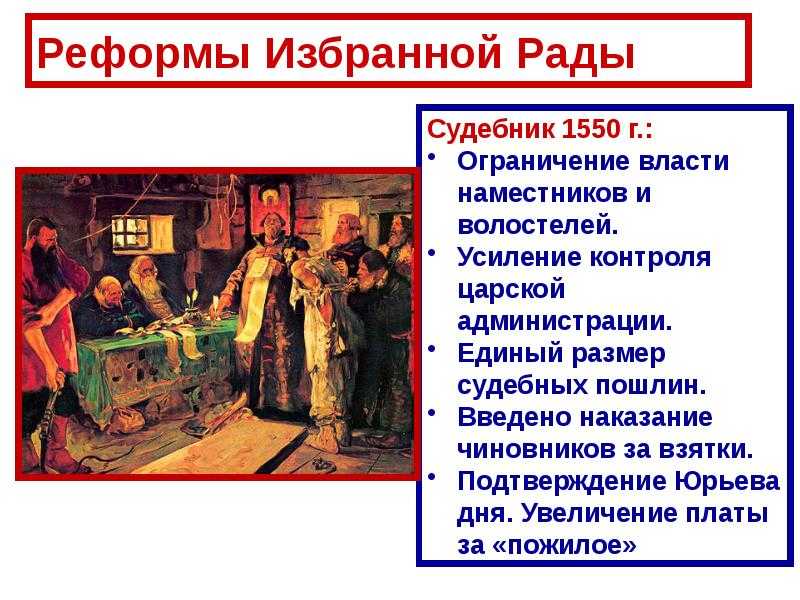 Реформы Избранной Рады

Судебник 1550 г.:
• Ограничение власти наместников и волостелей.
• Усиление контроля царской администрации.
• Единый размер судебных пошлин.
• Введено наказание чиновников за взятки.
• Подтверждение Юрьева дня. Увеличение платы за «пожилое»